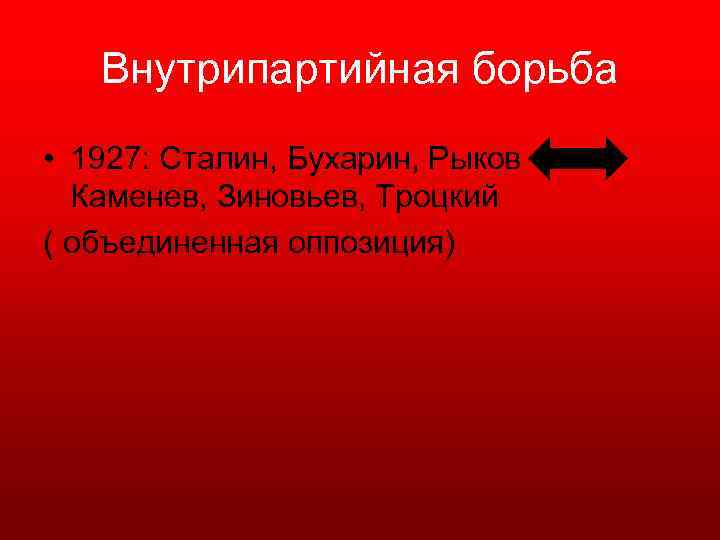 Внутрипартийная борьба

• 1927: Сталин, Бухарин, Рыков Каменев, Зиновьев, Троцкий

( объединенная оппозиция)